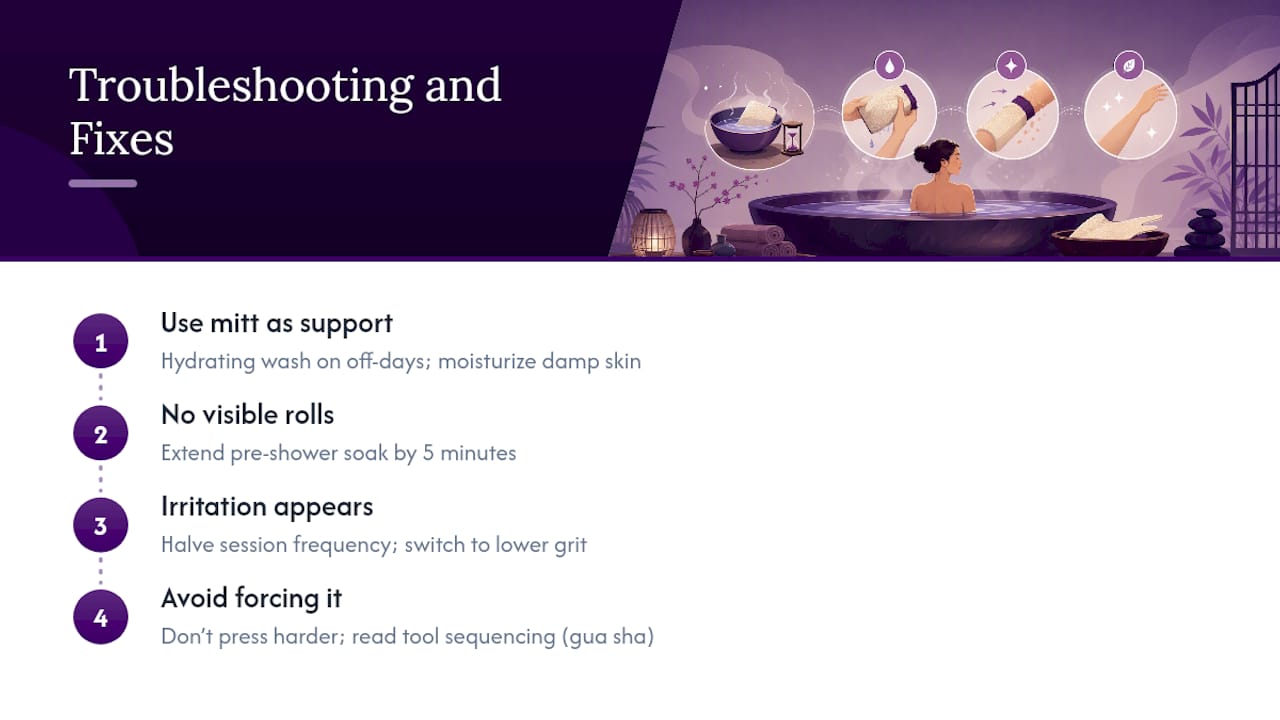 Troubleshooting and Fixes

1
Use mitt as support
Hydrating wash on off-days; moisturize damp skin

2
No visible rolls
Extend pre-shower soak by 5 minutes

3
Irritation appears
Halve session frequency; switch to lower grit

4
Avoid forcing it
Don't press harder; read tool sequencing (gua sha)